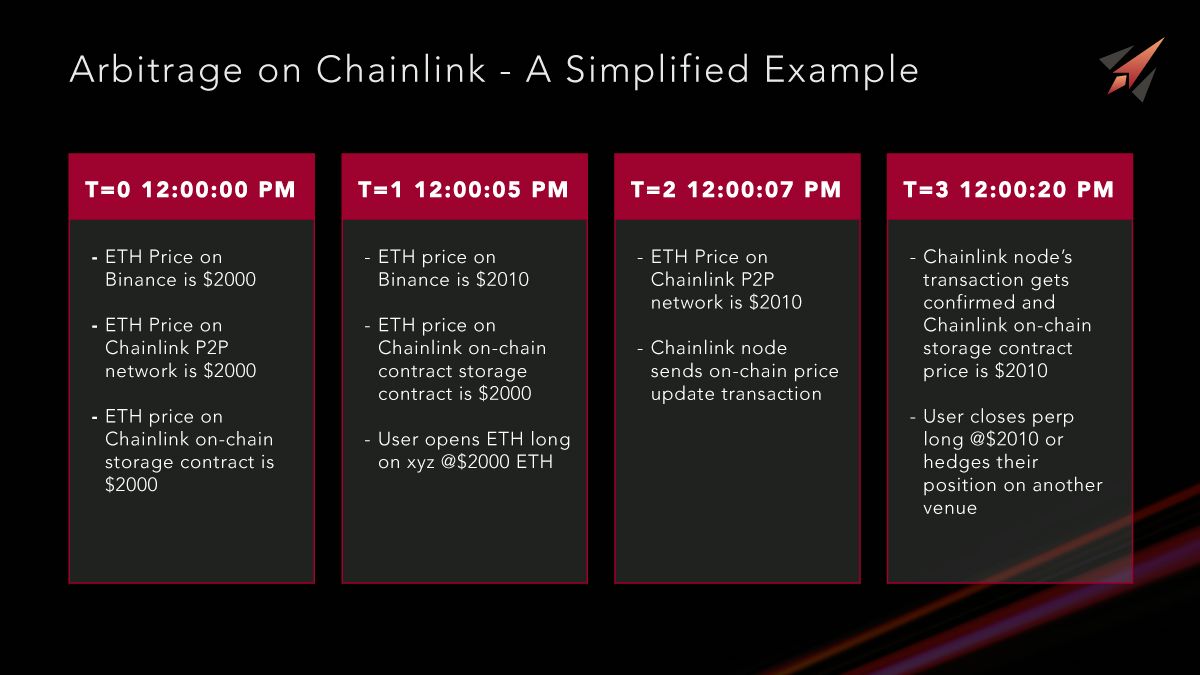 Arbitrage on Chainlink - A Simplified Example

T=0 12:00:00 PM

- ETH Price on Binance is \$2000

- ETH Price on Chainlink P2P network is \$2000

- ETH price on Chainlink on-chain storage contract is \$2000

T=1 12:00:05 PM

- ETH price on Binance is \$2010

- ETH price on Chainlink on-chain contract storage contract is \$2000

- User opens ETH long on xyz @\$2000 ETH

T=2 12:00:07 PM

- ETH Price on Chainlink P2P network is \$2010

- Chainlink node sends on-chain price update transaction

T=3 12:00:20 PM

- Chainlink node's transaction gets confirmed and Chainlink on-chain storage contract price is \$2010

- User closes perp long @\$2010 or hedges their position on another venue